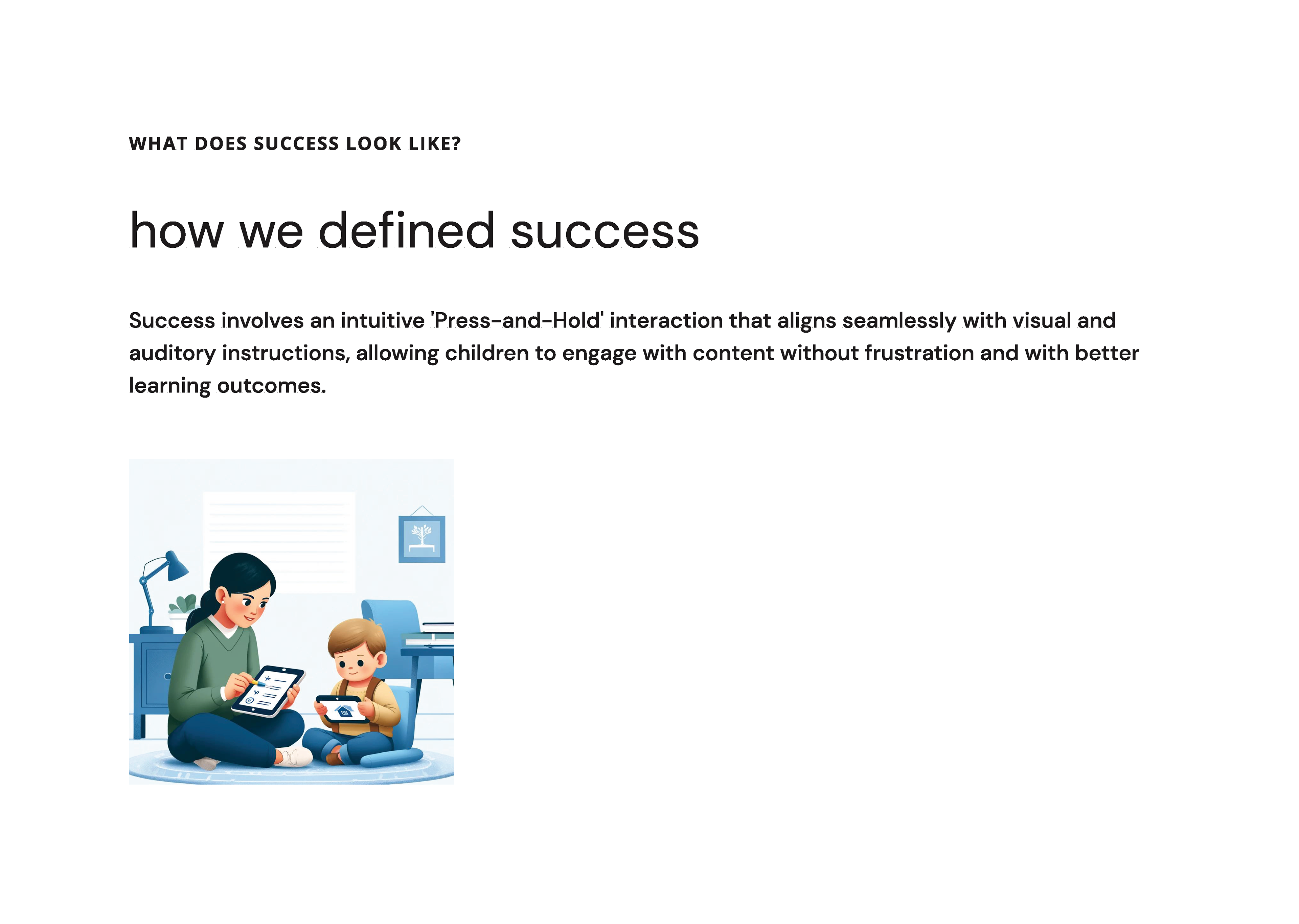 WHAT DOES SUCCESS LOOK LIKE?

how we defined success

Success involves an intuitive 'Press-and-Hold' interaction that aligns seamlessly with visual and auditory instructions, allowing children to engage with content without frustration and with better learning outcomes.